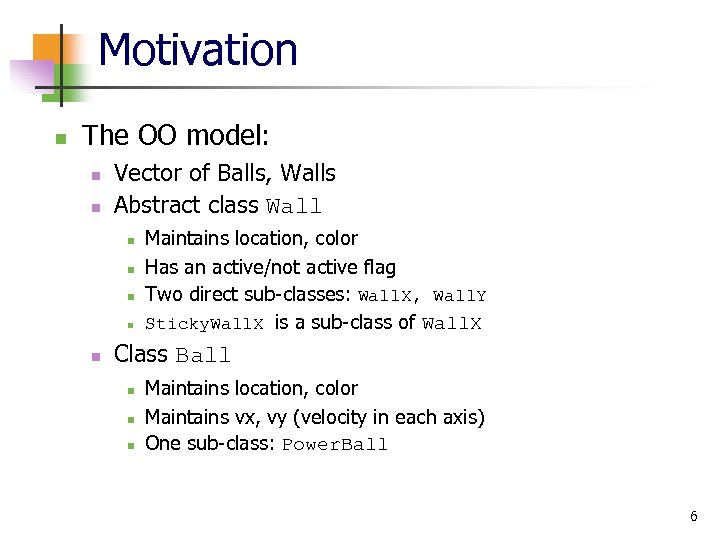 Motivation

The OO model:

Vector of Balls, Walls

Abstract class Wall

Maintains location, color

Has an active/not active flag

Two direct sub-classes: WallX, WallY

StickyWallX is a sub-class of WallX

Class Ball

Maintains location, color

Maintains vx, vy (velocity in each axis)

One sub-class: PowerBall

6